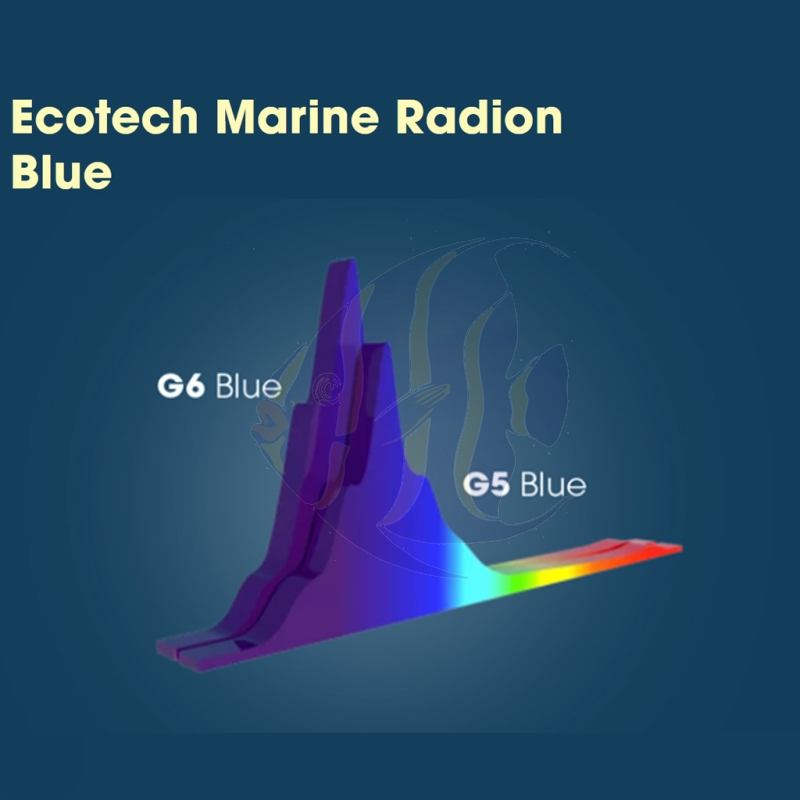 Ecotech Marine Radion Blue

G6 Blue

G5 Blue